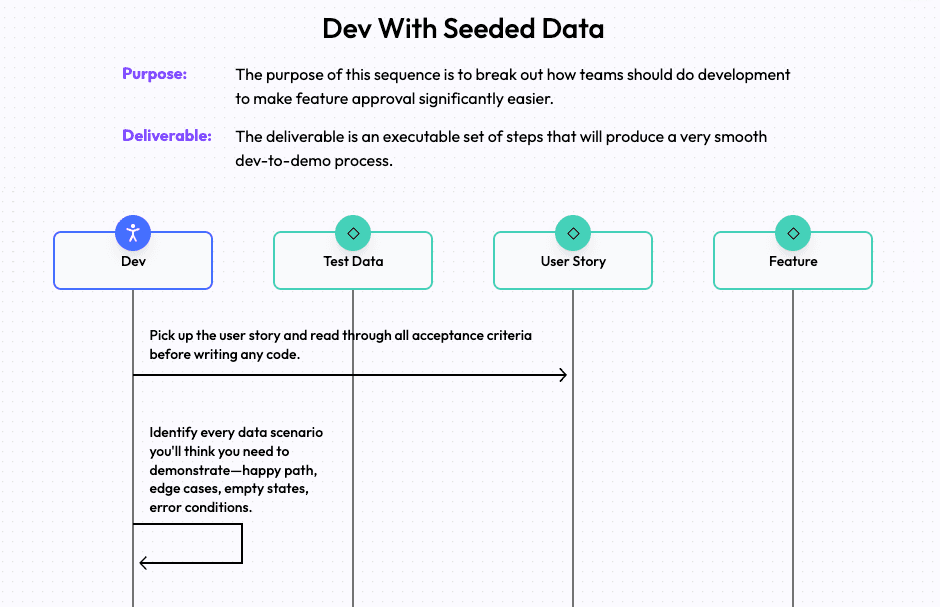 Dev With Seeded Data

Purpose: The purpose of this sequence is to break out how teams should do development to make feature approval significantly easier.

Deliverable: The deliverable is an executable set of steps that will produce a very smooth dev-to-demo process.

Dev

Test Data

User Story

Feature

Pick up the user story and read through all acceptance criteria before writing any code.

Identify every data scenario you'll think you need to demonstrate—happy path, edge cases, empty states, error conditions.